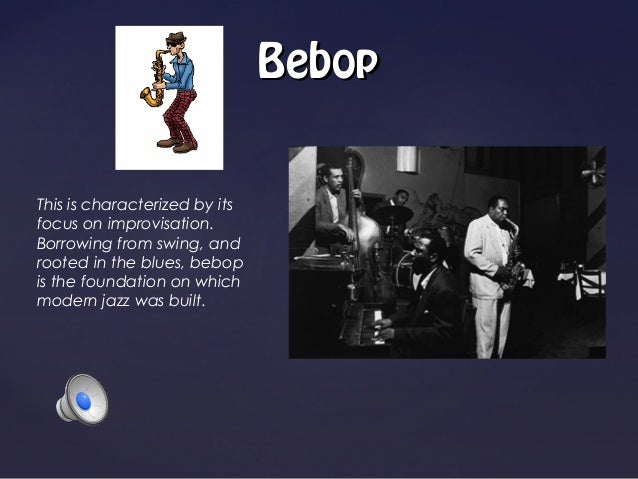 Bebop

This is characterized by its focus on improvisation. Borrowing from swing, and rooted in the blues, bebop is the foundation on which modern jazz was built.